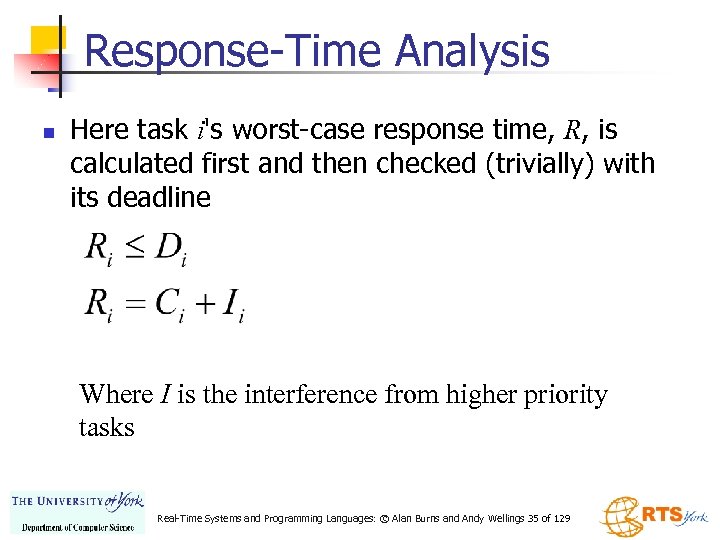 Response-Time Analysis

Here task $i$'s worst-case response time, $R$, is calculated first and then checked (trivially) with its deadline

$R_i \leq D_i$

$R_i = C_i + I_i$

Where $I$ is the interference from higher priority tasks

THE UNIVERSITY of York
Department of Computer Science

Real-Time Systems and Programming Languages: © Alan Burns and Andy Wellings 35 of 129

RTS York